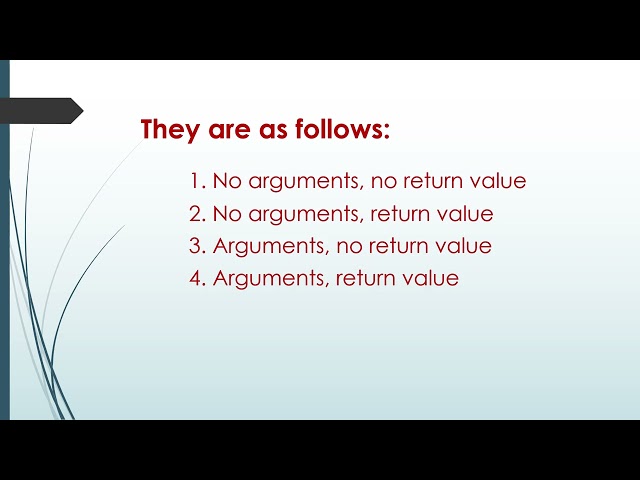 They are as follows:

1. No arguments, no return value
2. No arguments, return value
3. Arguments, no return value
4. Arguments, return value